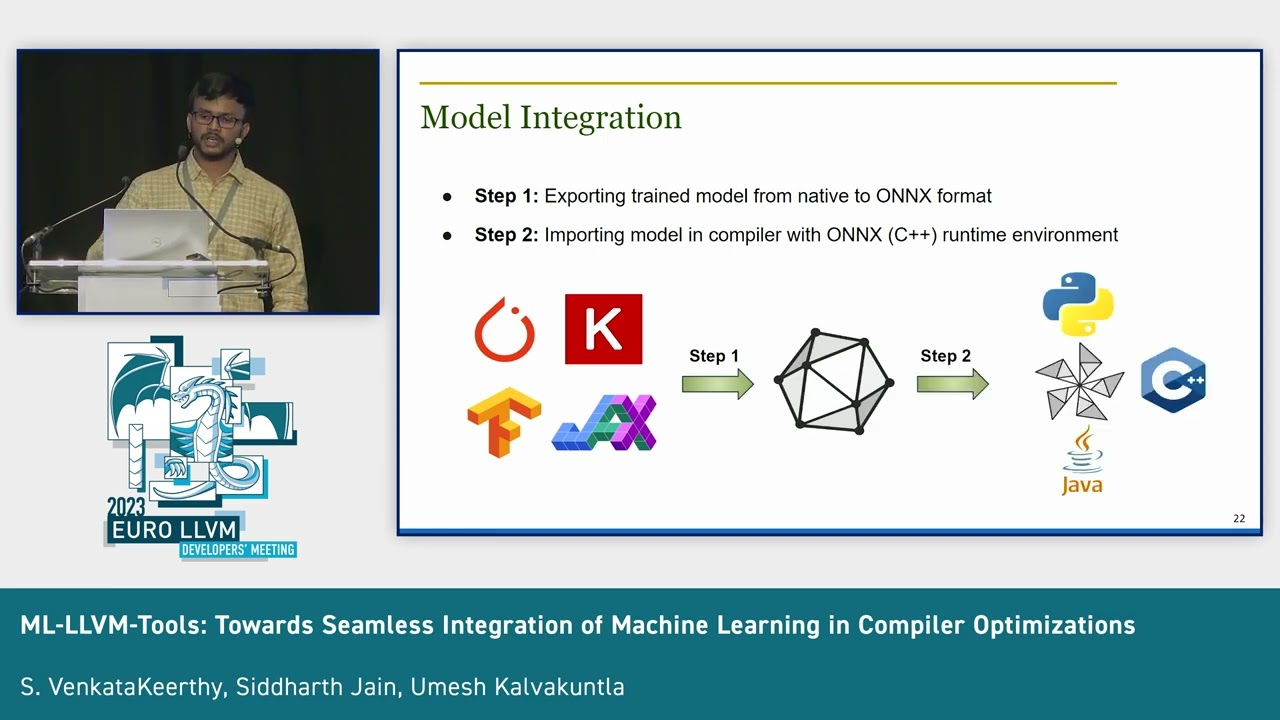 Model Integration

● **Step 1:** Exporting trained model from native to ONNX format

● **Step 2:** Importing model in compiler with ONNX (C++) runtime environment

K

Step 1

Step 2

C++

Java

22

2023 EURO LLVM DEVELOPERS' MEETING

ML-LLVM-Tools: Towards Seamless Integration of Machine Learning in Compiler Optimizations

S. VenkataKeerthy, Siddharth Jain, Umesh Kalvakuntla